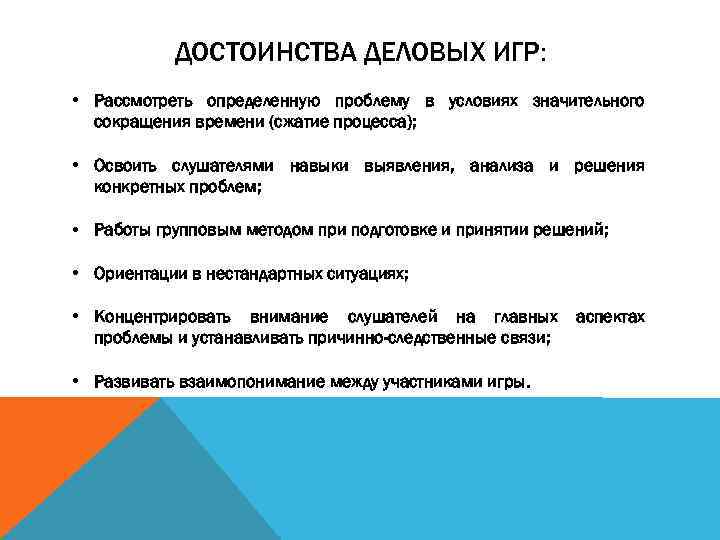 ДОСТОИНСТВА ДЕЛОВЫХ ИГР:

• Рассмотреть определенную проблему в условиях значительного сокращения времени (сжатие процесса);

• Освоить слушателями навыки выявления, анализа и решения конкретных проблем;

• Работы групповым методом при подготовке и принятии решений;

• Ориентации в нестандартных ситуациях;

• Концентрировать внимание слушателей на главных аспектах проблемы и устанавливать причинно-следственные связи;

• Развивать взаимопонимание между участниками игры.